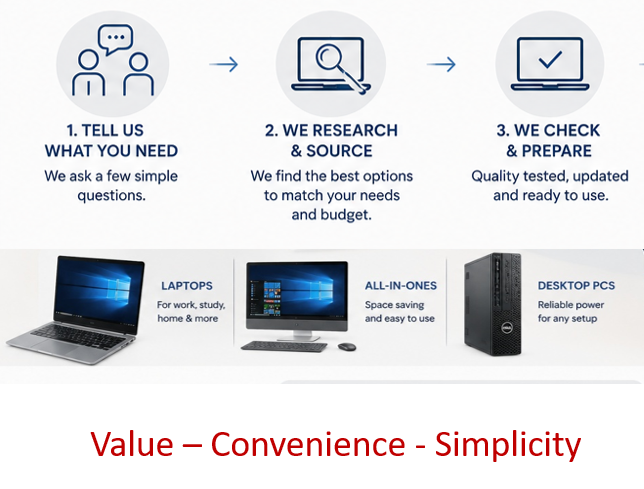 1. TELL US WHAT YOU NEED
We ask a few simple questions.

2. WE RESEARCH & SOURCE
We find the best options to match your needs and budget.

3. WE CHECK & PREPARE
Quality tested, updated and ready to use.

LAPTOPS
For work, study, home & more

ALL-IN-ONES
Space saving and easy to use

DESKTOP PCS
Reliable power for any setup

Value – Convenience - Simplicity